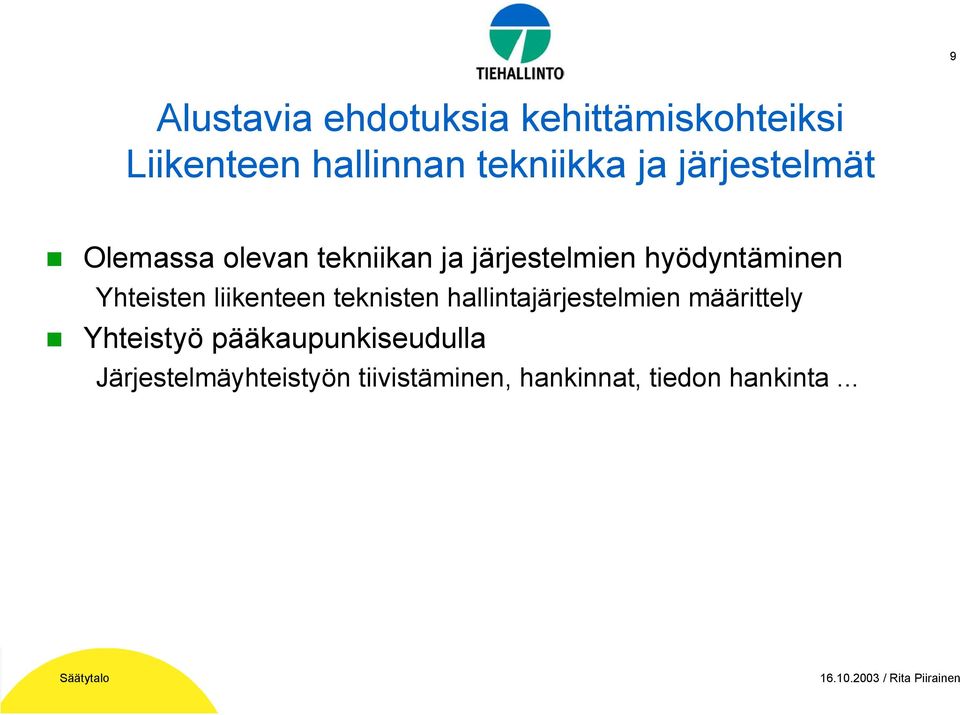 TIEHALLINTO

9

Alustavia ehdotuksia kehittämiskohteiksi
Liikenteen hallinnan tekniikka ja järjestelmät

Olemassa olevan tekniikan ja järjestelmien hyödyntäminen

Yhteisten liikenteen teknisten hallintajärjestelmien määrittely

Yhteistyö pääkaupunkiseudulla

Järjestelmäyhteistyön tiivistäminen, hankinnat, tiedon hankinta ...

Säätytalo

16.10.2003 / Rita Piirainen